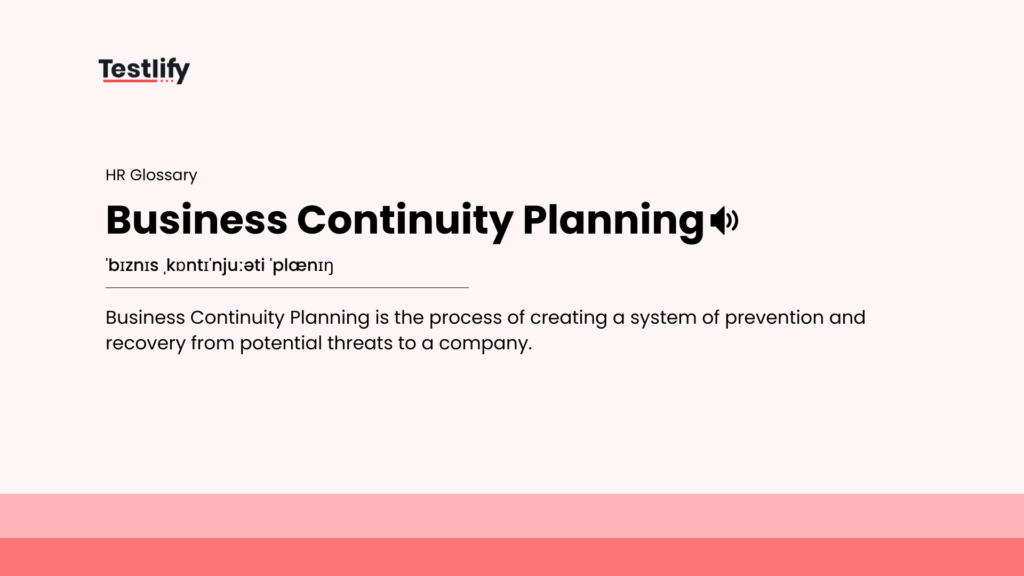 Testlify

HR Glossary

Business Continuity Planning

ˈbɪznɪs ˌkɒntɪˈnjuːəti ˈplænɪŋ

Business Continuity Planning is the process of creating a system of prevention and recovery from potential threats to a company.